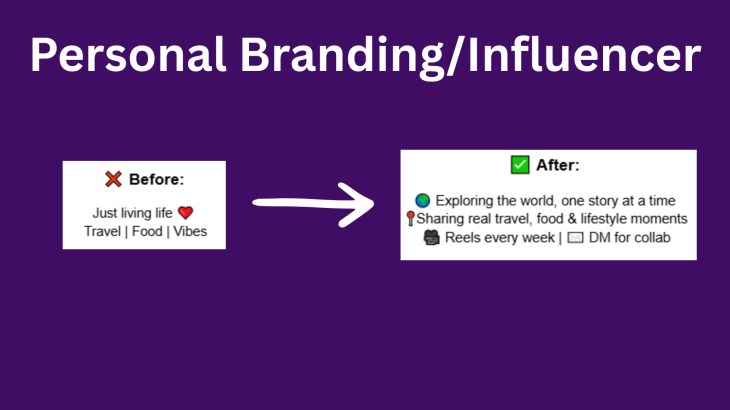 Personal Branding/Influencer

❌ Before:

Just living life ❤️
Travel | Food | Vibes

✅ After:

🌍 Exploring the world, one story at a time
📍Sharing real travel, food & lifestyle moments
🎥 Reels every week | ✉️ DM for collab